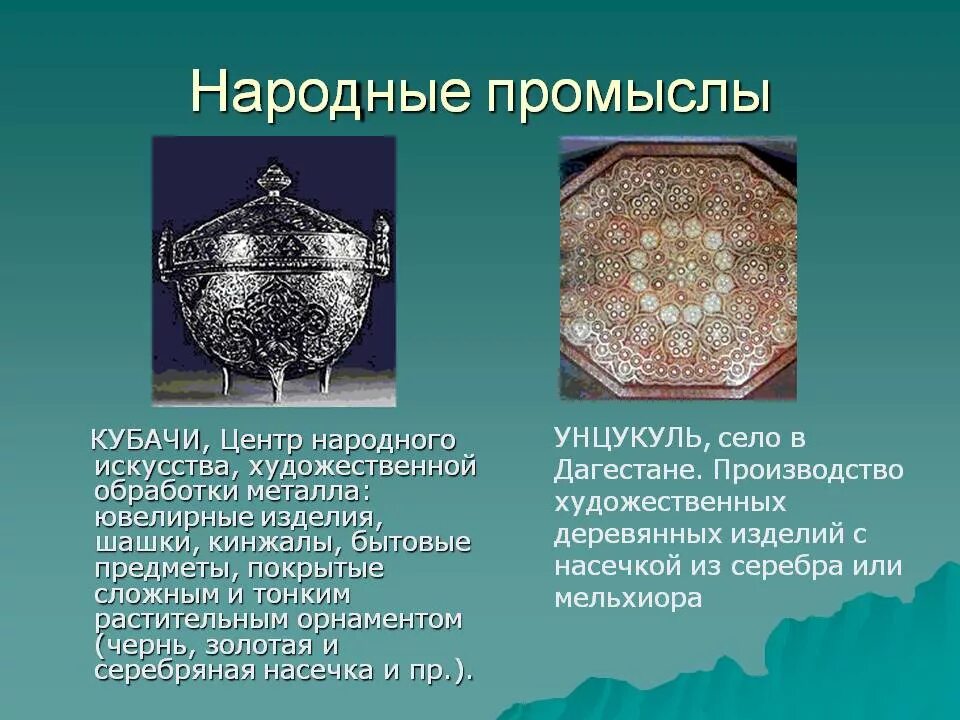 Народные промыслы

КУБАЧИ, Центр народного искусства, художественной обработки металла: ювелирные изделия, шашки, кинжалы, бытовые предметы, покрытые сложным и тонким растительным орнаментом (чернь, золотая и серебряная насечка и пр.).

УНЦУКУЛЬ, село в Дагестане. Производство художественных деревянных изделий с насечкой из серебра или мельхиора